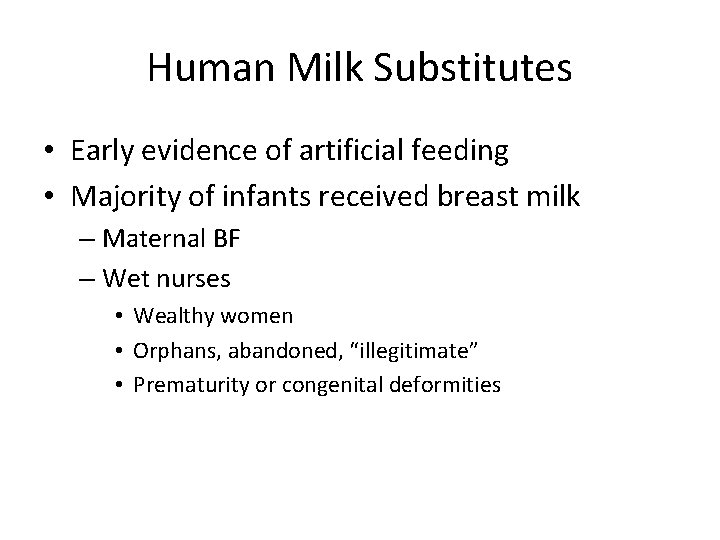 Human Milk Substitutes

• Early evidence of artificial feeding
• Majority of infants received breast milk
– Maternal BF
– Wet nurses
• Wealthy women
• Orphans, abandoned, “illegitimate”
• Prematurity or congenital deformities